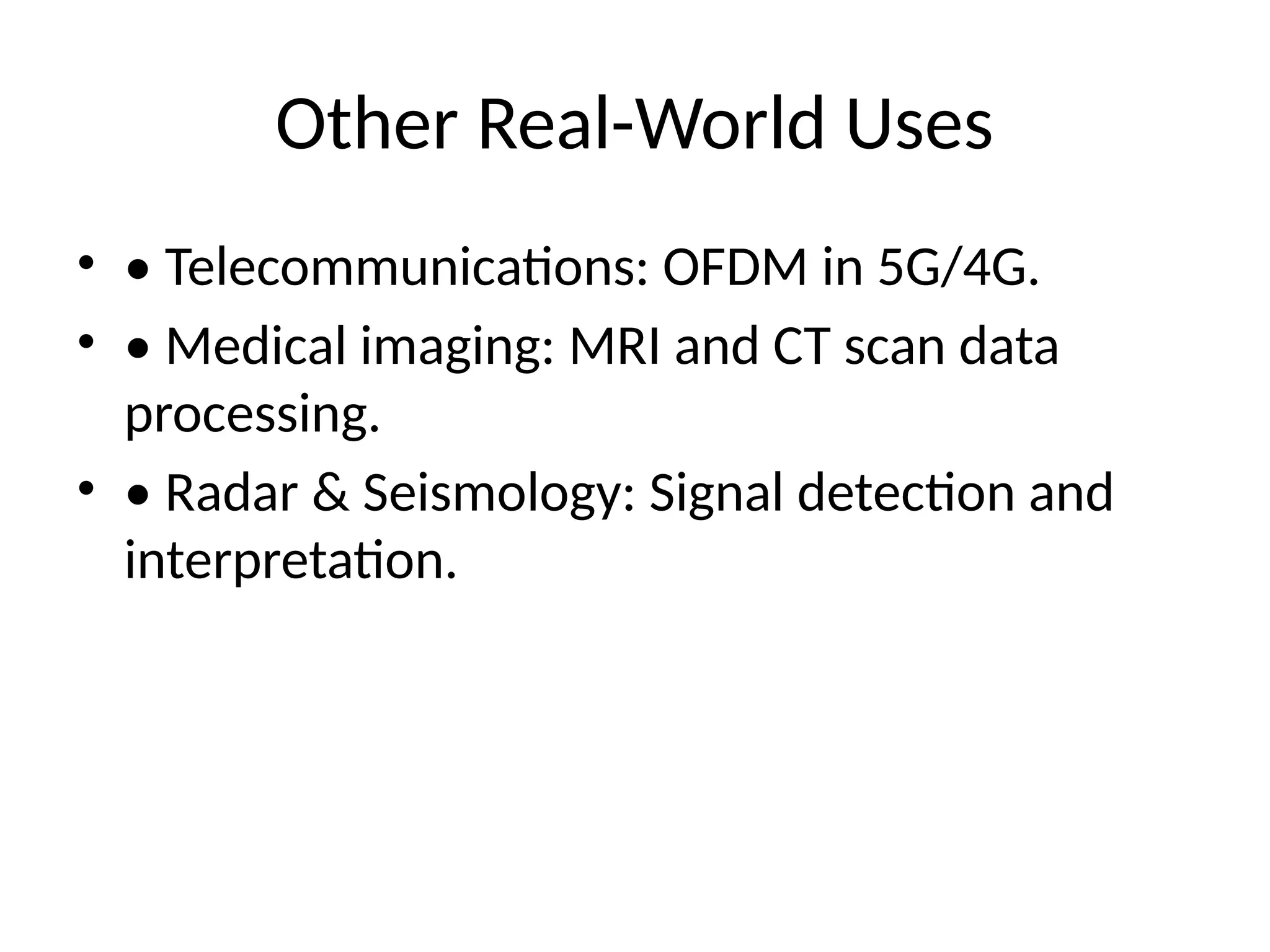 Other Real-World Uses

• • Telecommunications: OFDM in 5G/4G.

• • Medical imaging: MRI and CT scan data processing.

• • Radar & Seismology: Signal detection and interpretation.